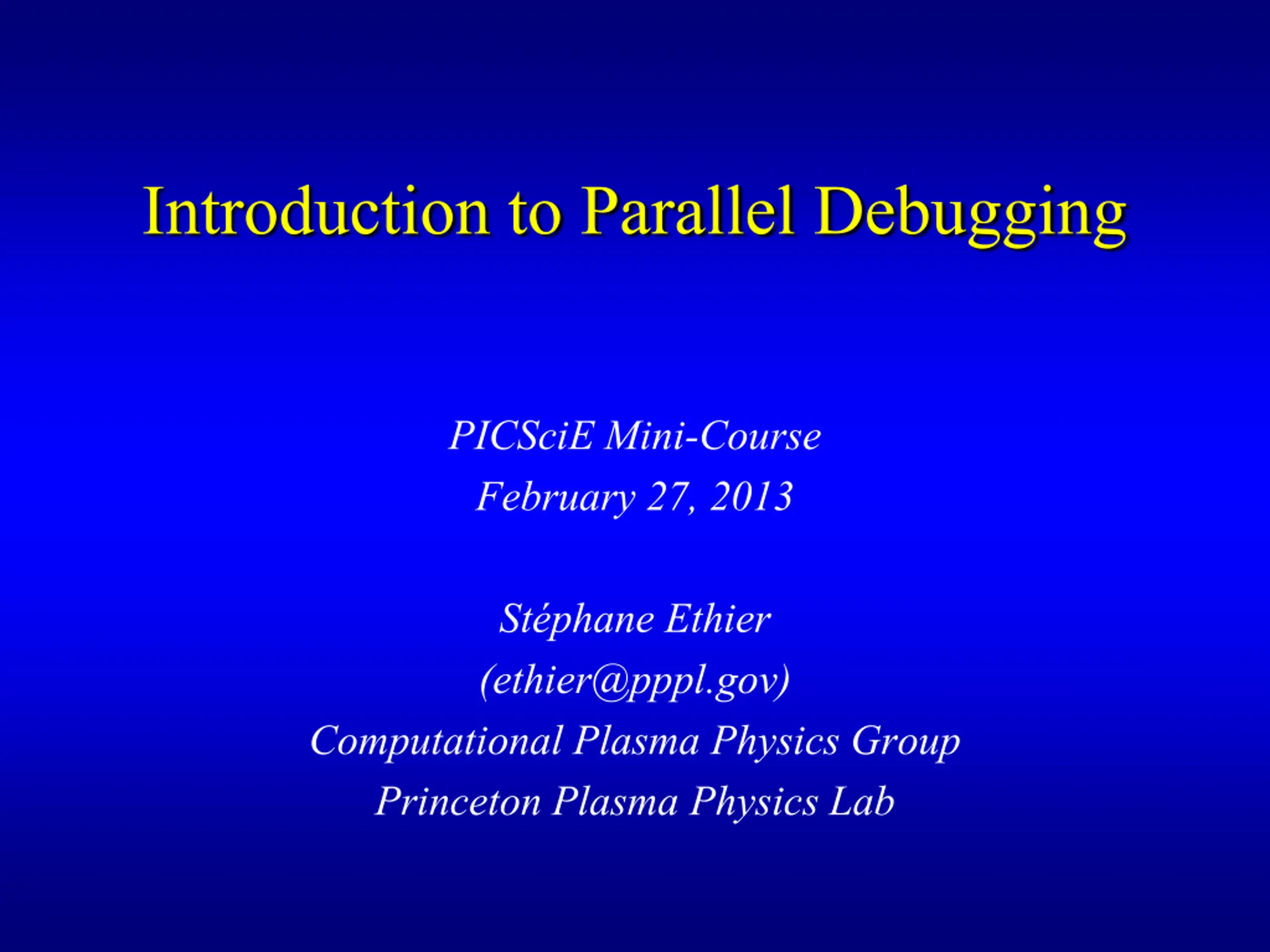 Introduction to Parallel Debugging

PICSciE Mini-Course
February 27, 2013

Stéphane Ethier
(ethier@pppl.gov)
Computational Plasma Physics Group
Princeton Plasma Physics Lab